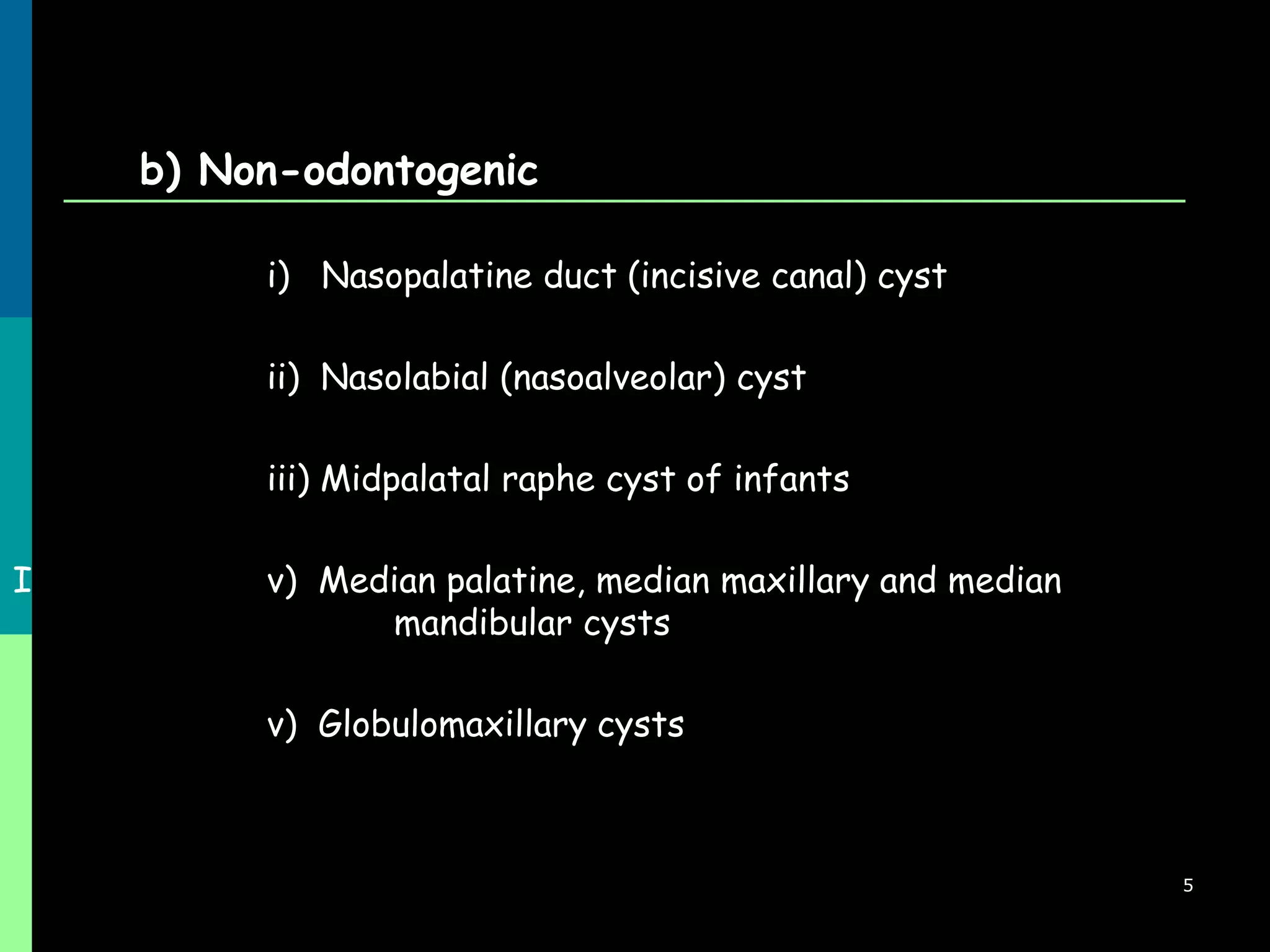 b) Non-odontogenic

i) Nasopalatine duct (incisive canal) cyst

ii) Nasolabial (nasoalveolar) cyst

iii) Midpalatal raphe cyst of infants

I

v) Median palatine, median maxillary and median mandibular cysts

v) Globulomaxillary cysts

5